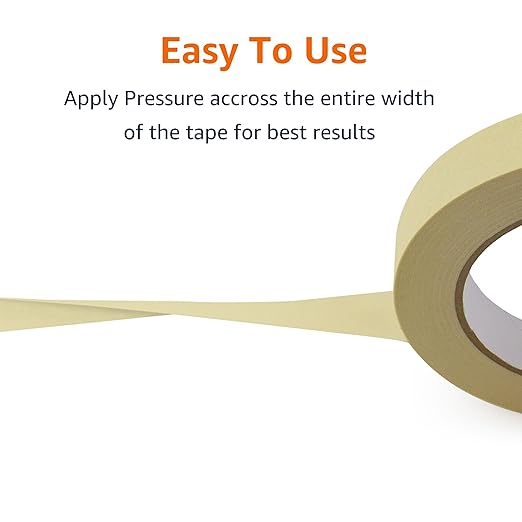 Easy To Use

Apply Pressure accross the entire width of the tape for best results